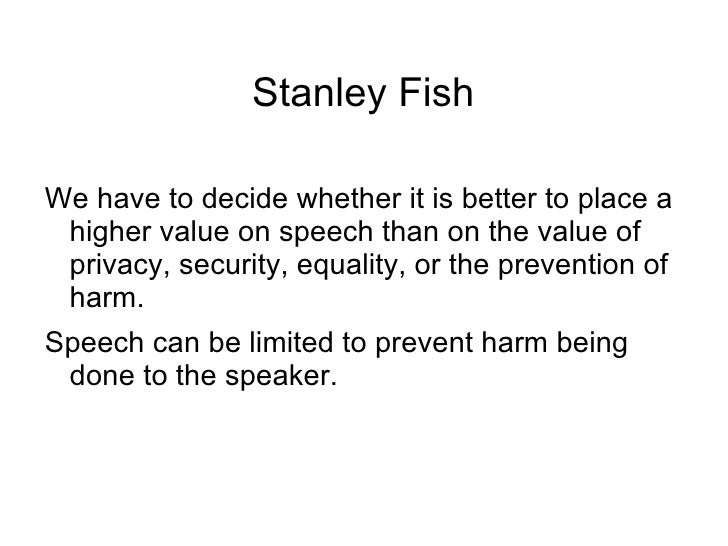 Stanley Fish

We have to decide whether it is better to place a higher value on speech than on the value of privacy, security, equality, or the prevention of harm.

Speech can be limited to prevent harm being done to the speaker.